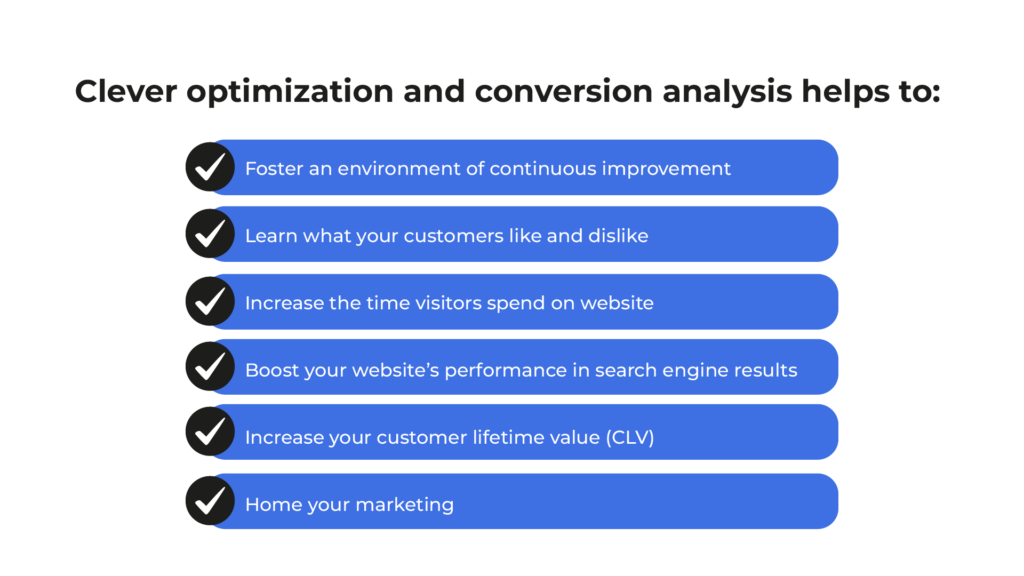 Clever optimization and conversion analysis helps to:

Foster an environment of continuous improvement

Learn what your customers like and dislike

Increase the time visitors spend on website

Boost your website's performance in search engine results

Increase your customer lifetime value (CLV)

Home your marketing